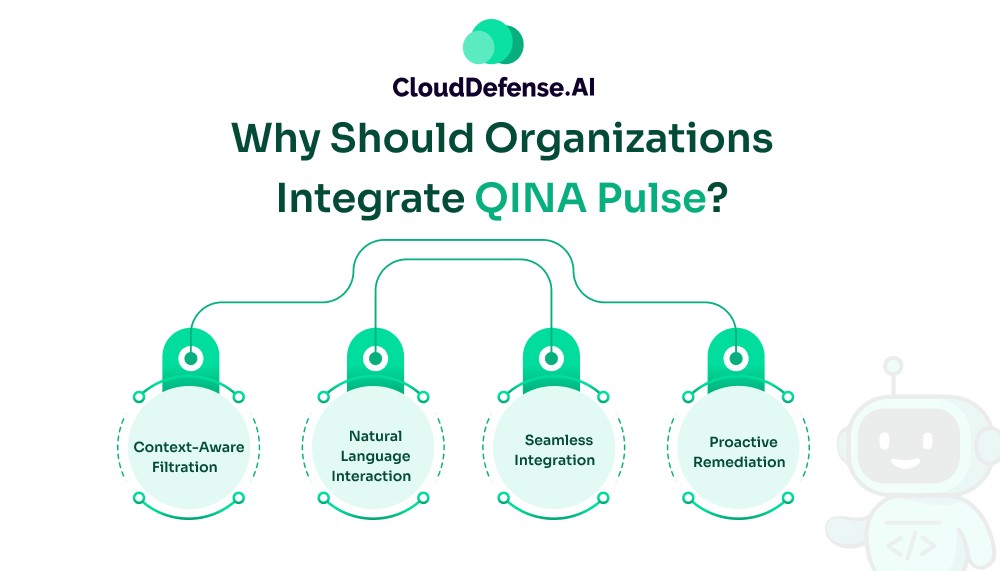 CloudDefense.AI

Why Should Organizations Integrate QINA Pulse?

Context-Aware Filtration

Natural Language Interaction

Seamless Integration

Proactive Remediation

</>